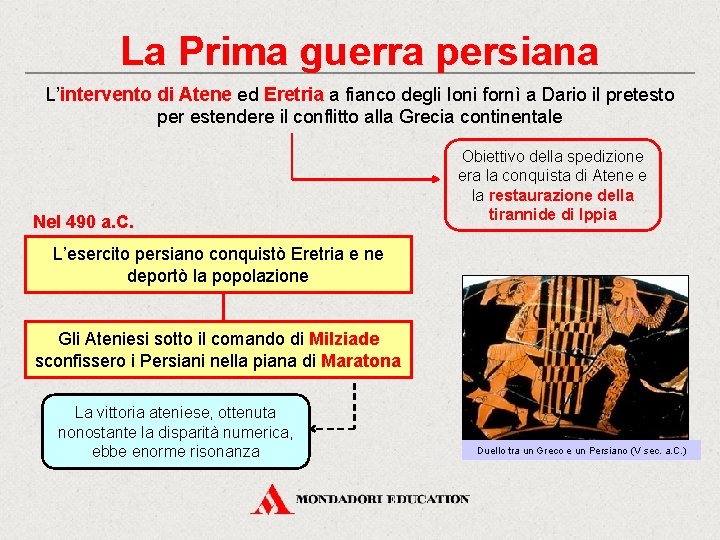 La Prima guerra persiana

L'intervento di Atene ed Eretria a fianco degli Ioni fornì a Dario il pretesto per estendere il conflitto alla Grecia continentale

Obiettivo della spedizione era la conquista di Atene e la restaurazione della tirannide di Ippia

Nel 490 a.C.

L'esercito persiano conquistò Eretria e ne deportò la popolazione

Gli Ateniesi sotto il comando di Milziade sconfissero i Persiani nella piana di Maratona

La vittoria ateniese, ottenuta nonostante la disparità numerica, ebbe enorme risonanza

Duello tra un Greco e un Persiano (V sec. a.C.)

MONDADORI EDUCATION